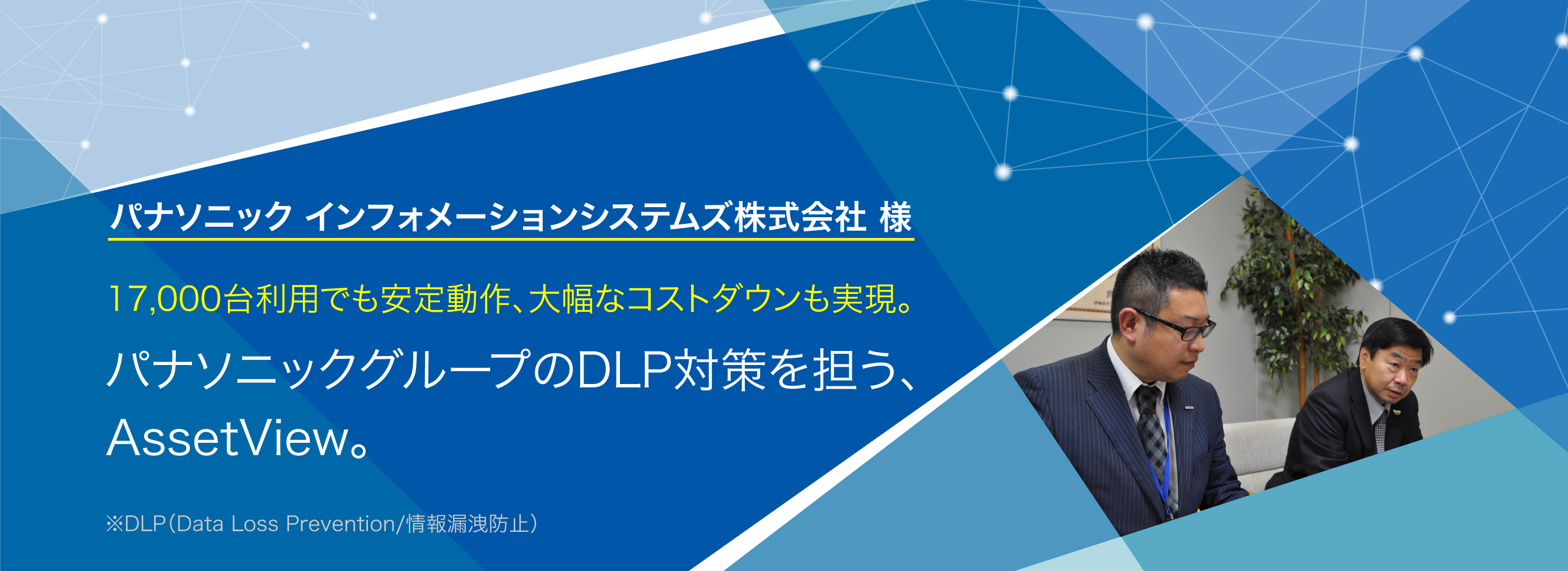 パナソニック インフォメーションシステムズ株式会社 様

17,000台利用でも安定動作、大幅なコストダウンも実現。

パナソニックグループのDLP対策を担う、AssetView。

※DLP（Data Loss Prevention/情報漏洩防止）